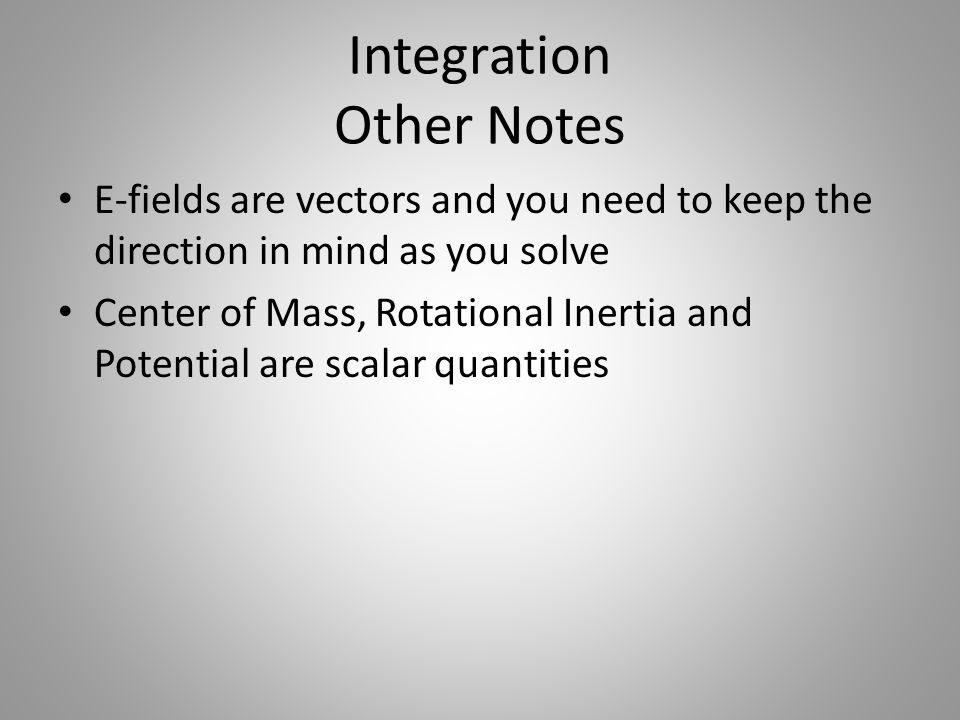 Integration
Other Notes

• E-fields are vectors and you need to keep the direction in mind as you solve

• Center of Mass, Rotational Inertia and Potential are scalar quantities